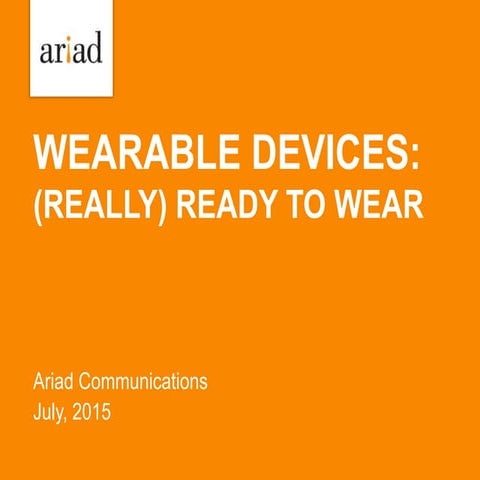 ariad

WEARABLE DEVICES:
(REALLY) READY TO WEAR

Ariad Communications
July, 2015